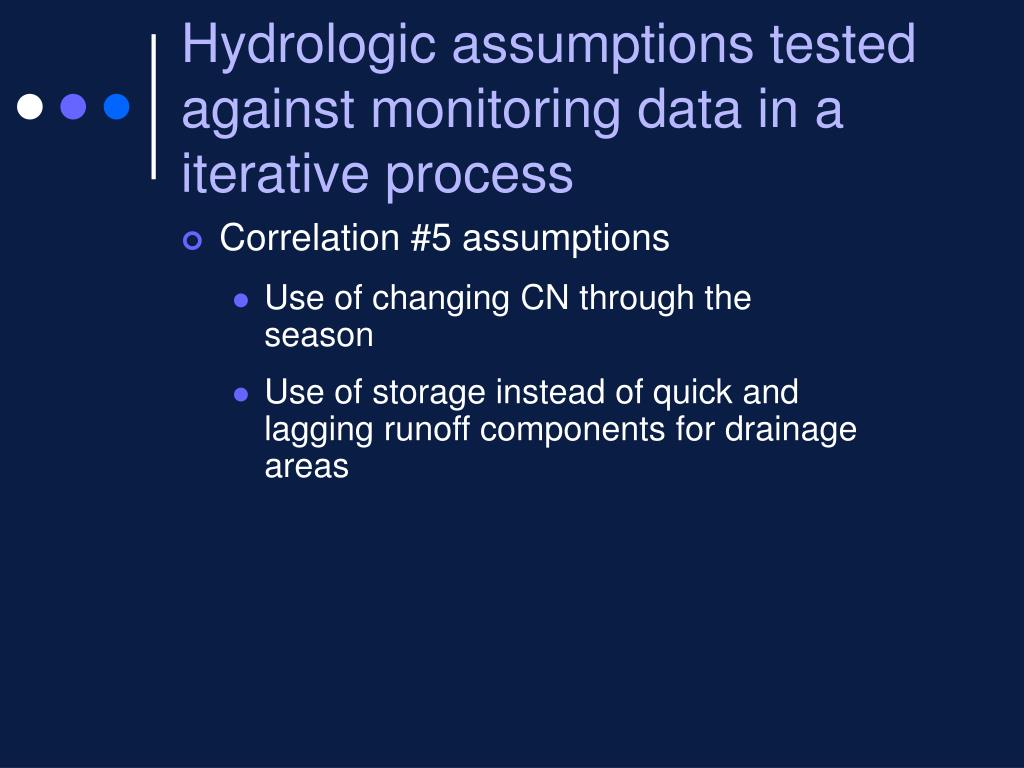 Hydrologic assumptions tested against monitoring data in a iterative process

Correlation #5 assumptions

Use of changing CN through the season

Use of storage instead of quick and lagging runoff components for drainage areas